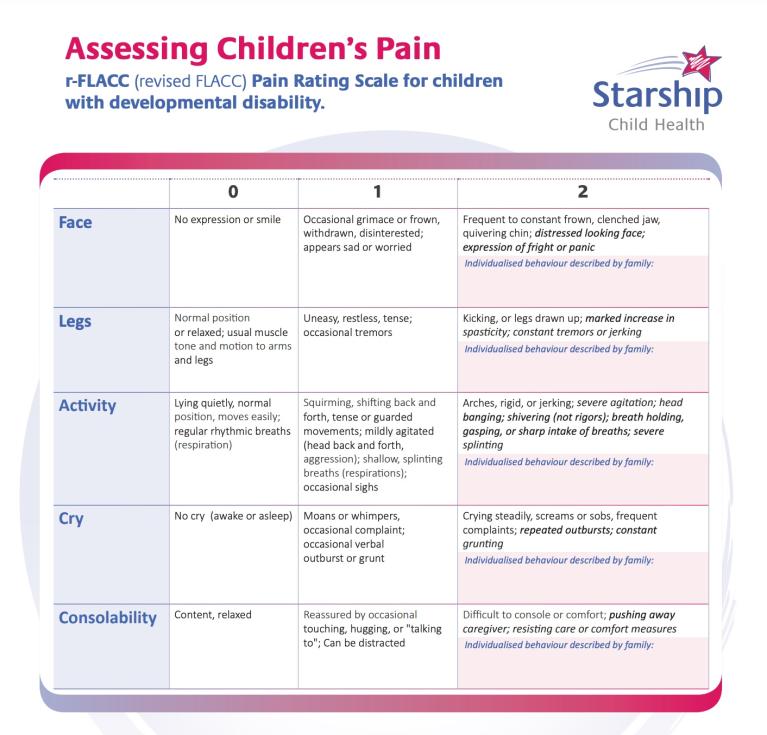 Assessing Children's Pain

r-FLACC (revised FLACC) Pain Rating Scale for children with developmental disability.

Starship
Child Health

| | 0 | 1 | 2 |
|---|---|---|---|
| Face | No expression or smile | Occasional grimace or frown, withdrawn, disinterested; appears sad or worried | Frequent to constant frown, clenched jaw, quivering chin; distressed looking face; expression of fright or panic Individualised behaviour described by family: |
| Legs | Normal position or relaxed; usual muscle tone and motion to arms and legs | Uneasy, restless, tense; occasional tremors | Kicking, or legs drawn up; marked increase in spasticity; constant tremors or jerking Individualised behaviour described by family: |
| Activity | Lying quietly, normal position, moves easily; regular rhythmic breaths (respiration) | Squirming, shifting back and forth, tense or guarded movements; mildly agitated (head back and forth, aggression); shallow, splinting breaths (respirations); occasional sighs | Arches, rigid, or jerking; severe agitation; head banging; shivering (not rigors); breath holding, gasping, or sharp intake of breaths; severe splinting Individualised behaviour described by family: |
| Cry | No cry (awake or asleep) | Moans or whimpers, occasional complaint; occasional verbal outburst or grunt | Crying steadily, screams or sobs, frequent complaints; repeated outbursts; constant grunting Individualised behaviour described by family: |
| Consolability | Content, relaxed | Reassured by occasional touching, hugging, or "talking to"; Can be distracted | Difficult to console or comfort; pushing away caregiver; resisting care or comfort measures Individualised behaviour described by family: |